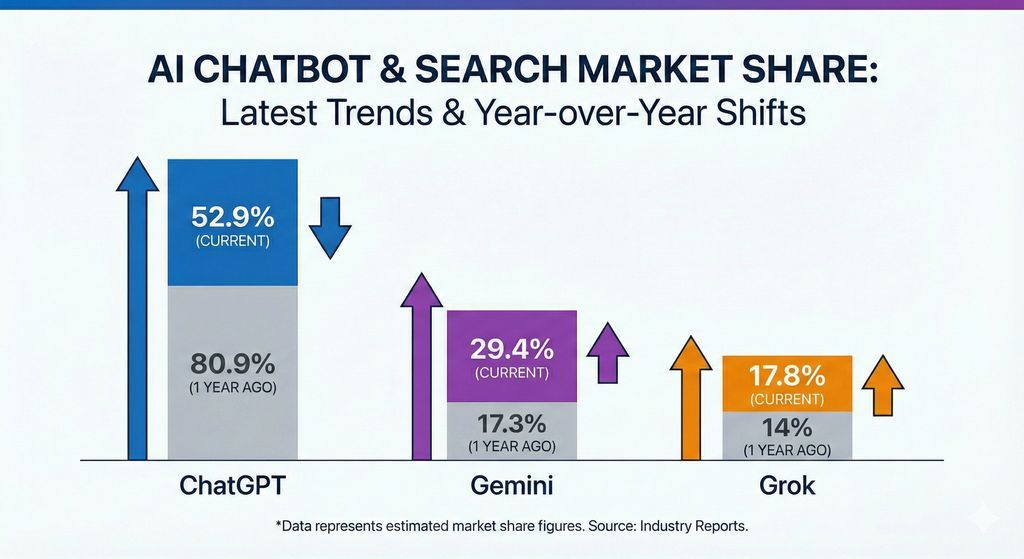 AI CHATBOT & SEARCH MARKET SHARE:
Latest Trends & Year-over-Year Shifts

52.9%
(CURRENT)

80.9%
(1 YEAR AGO)

ChatGPT

29.4%
(CURRENT)

17.3%
(1 YEAR AGO)

Gemini

17.8%
(CURRENT)

14%
(1 YEAR AGO)

Grok

*Data represents estimated market share figures. Source: Industry Reports.